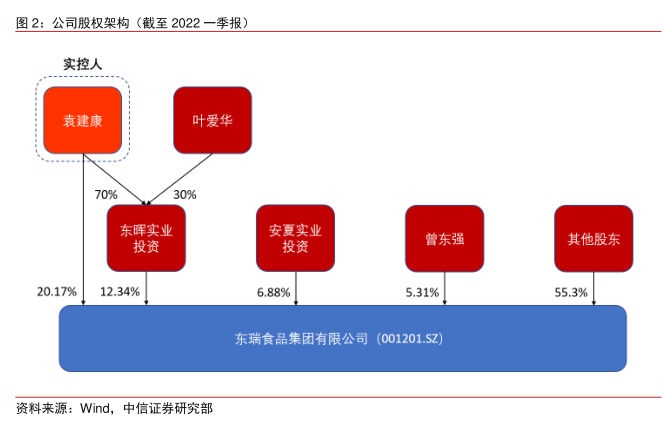 图 2：公司股权架构（截至 2022 一季报）

实控人

袁建康

叶爱华

70%

30%

东晖实业投资

安夏实业投资

曾东强

其他股东

20.17%

12.34%

6.88%

5.31%

55.3%

东瑞食品集团有限公司（001201.SZ）

资料来源：Wind，中信证券研究部